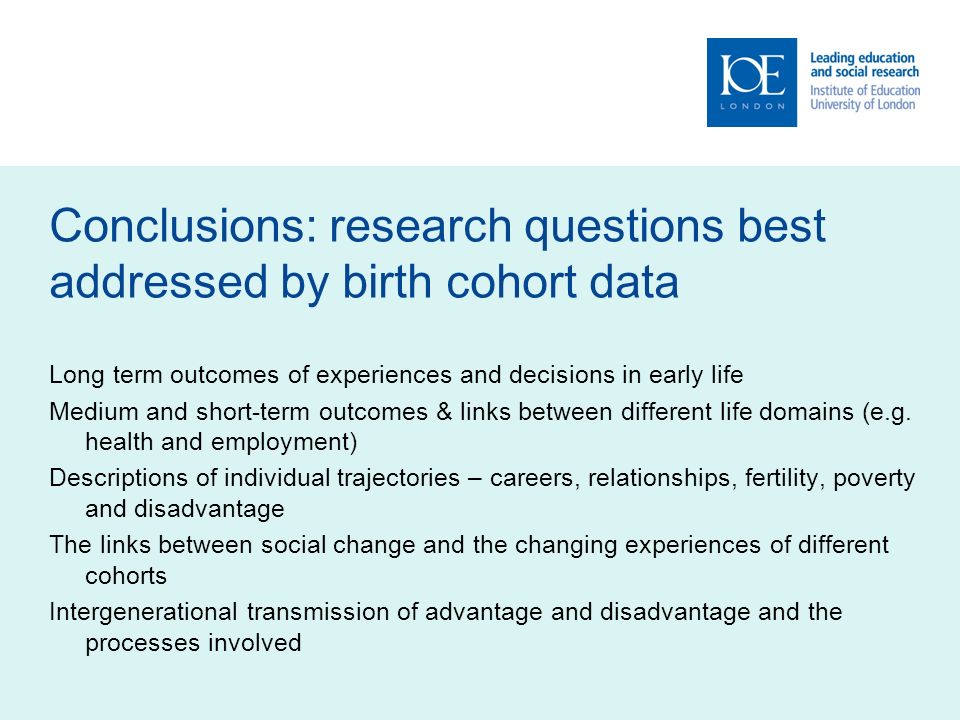 IOE
LONDON

Leading education and social research
Institute of Education
University of London

Conclusions: research questions best addressed by birth cohort data

Long term outcomes of experiences and decisions in early life

Medium and short-term outcomes & links between different life domains (e.g. health and employment)

Descriptions of individual trajectories – careers, relationships, fertility, poverty and disadvantage

The links between social change and the changing experiences of different cohorts

Intergenerational transmission of advantage and disadvantage and the processes involved